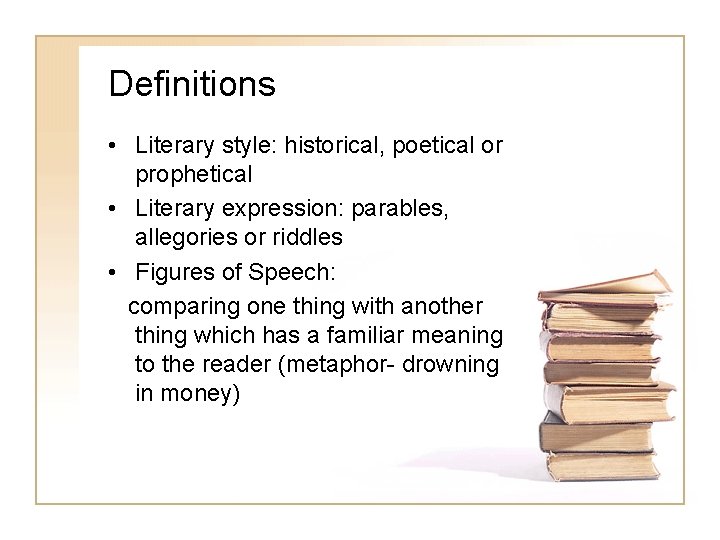 Definitions

• Literary style: historical, poetical or prophetical
• Literary expression: parables, allegories or riddles
• Figures of Speech:
comparing one thing with another thing which has a familiar meaning to the reader (metaphor- drowning in money)